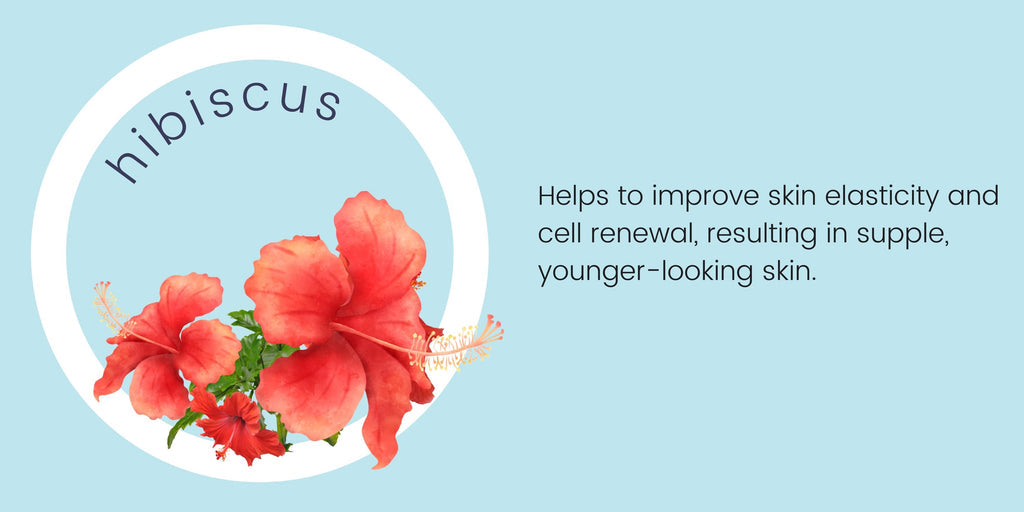 hibiscus

Helps to improve skin elasticity and cell renewal, resulting in supple, younger-looking skin.